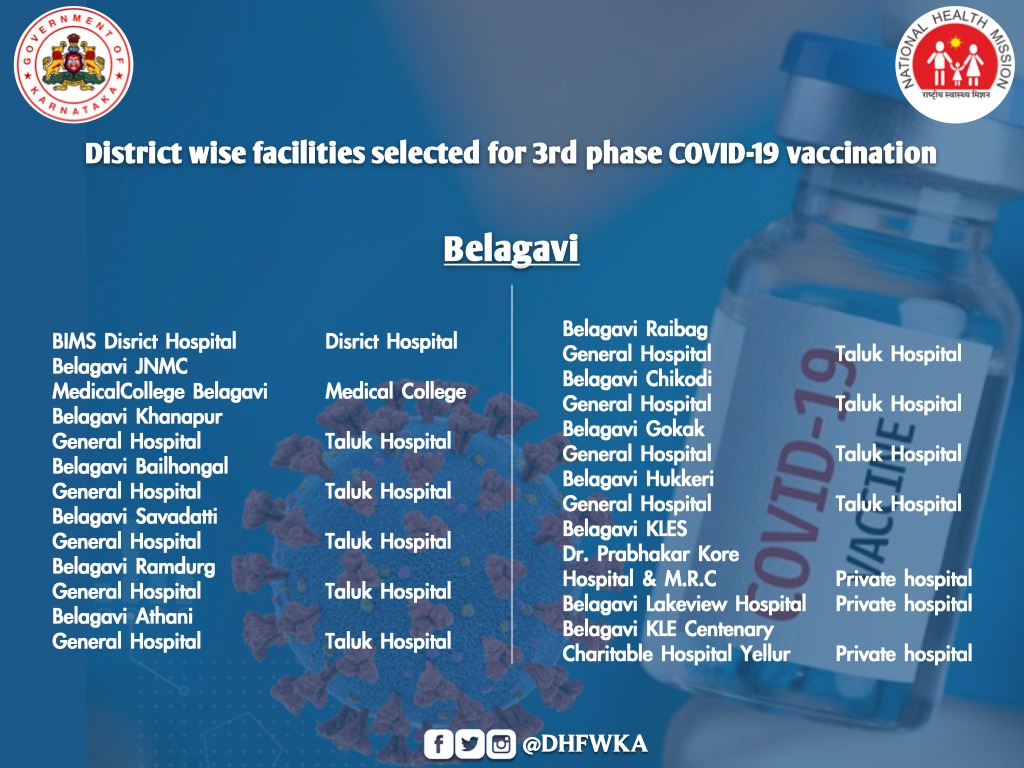 GOVERNMENT OF KARNATAKA

NATIONAL HEALTH MISSION
राष्ट्रीय स्वास्थ्य मिशन

District wise facilities selected for 3rd phase COVID-19 vaccination

Belagavi

| | |
|---|---|
| BIMS Disrict Hospital | Disrict Hospital |
| Belagavi JNMC MedicalCollege Belagavi | Medical College |
| Belagavi Khanapur General Hospital | Taluk Hospital |
| Belagavi Bailhongal General Hospital | Taluk Hospital |
| Belagavi Savadatti General Hospital | Taluk Hospital |
| Belagavi Ramdurg General Hospital | Taluk Hospital |
| Belagavi Athani General Hospital | Taluk Hospital |

| | |
|---|---|
| Belagavi Raibag General Hospital | Taluk Hospital |
| Belagavi Chikodi General Hospital | Taluk Hospital |
| Belagavi Gokak General Hospital | Taluk Hospital |
| Belagavi Hukkeri General Hospital | Taluk Hospital |
| Belagavi KLES Dr. Prabhakar Kore Hospital & M.R.C | Private hospital |
| Belagavi Lakeview Hospital | Private hospital |
| Belagavi KLE Centenary Charitable Hospital Yellur | Private hospital |

COVID-19 VACCINE

@DHFWKA